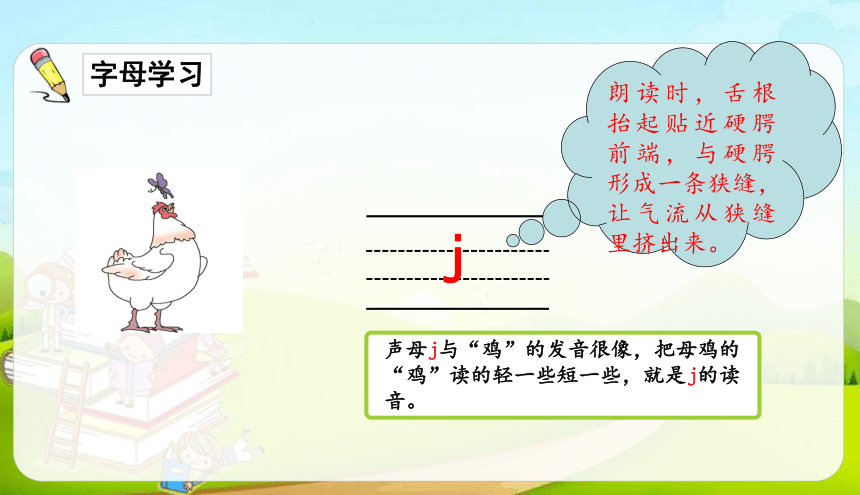 字母学习

朗读时，舌根抬起贴近硬腭前端，与硬腭形成一条狭缝，让气流从狭缝里挤出来。

j

声母j与“鸡”的发音很像，把母鸡的“鸡”读的轻一些短一些，就是j的读音。